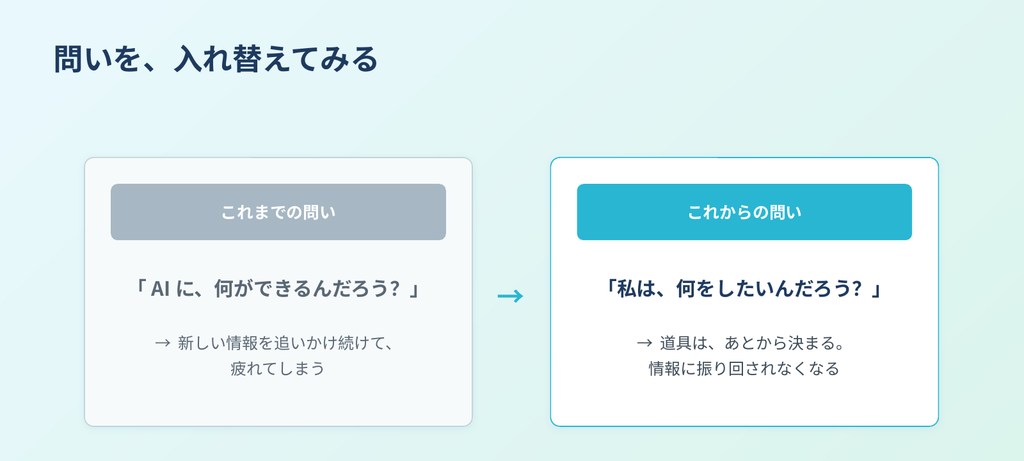 問いを、入れ替えてみる

これまでの問い

「AIに、何ができるんだろう？」

→ 新しい情報を追いかけ続けて、
疲れてしまう

→

これからの問い

「私は、何をしたいんだろう？」

→ 道具は、あとから決まる。
情報に振り回されなくなる